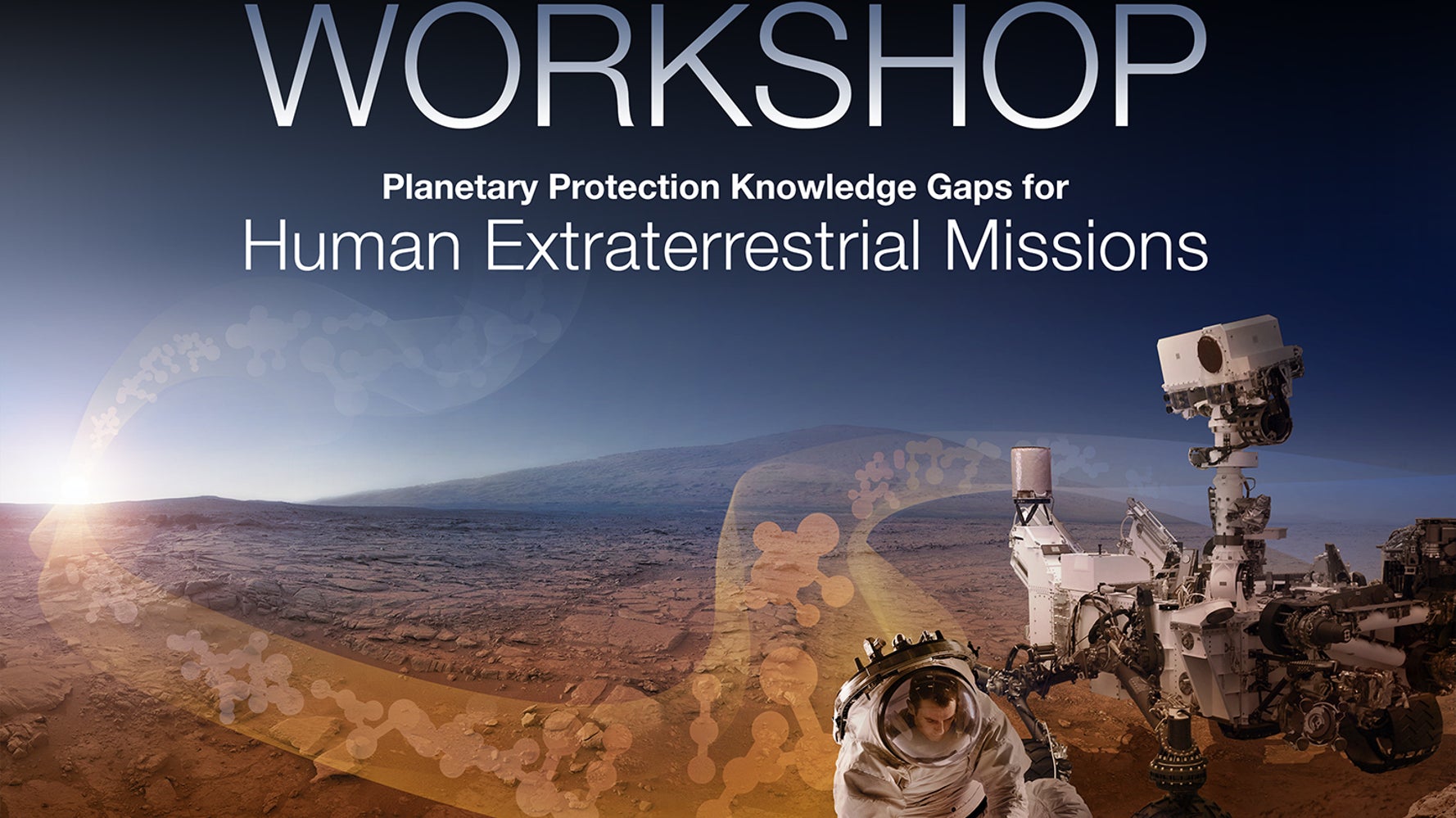 WORKSHOP

Planetary Protection Knowledge Gaps for
Human Extraterrestrial Missions